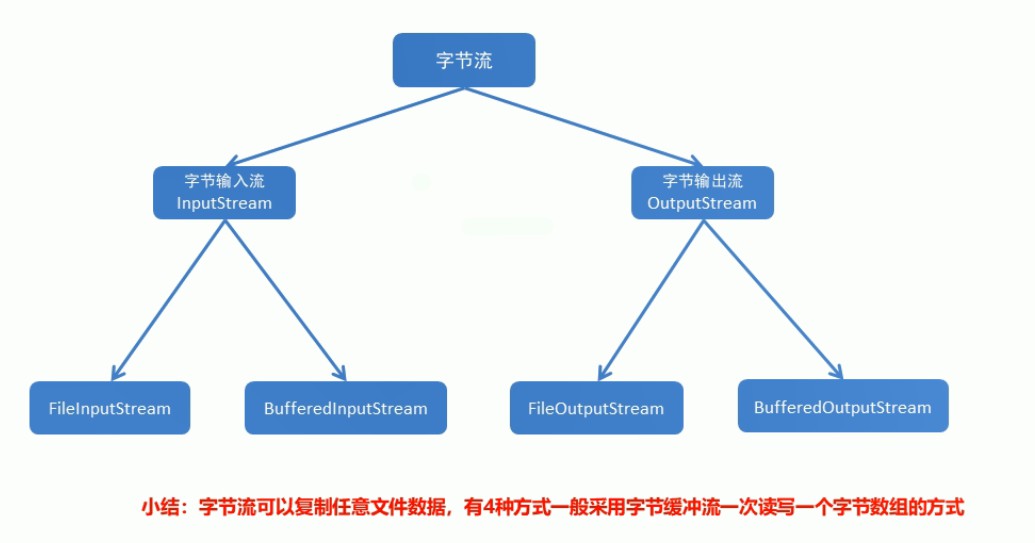 字节流

字节输入流
InputStream

字节输出流
OutputStream

FileInputStream

BufferedInputStream

FileOutputStream

BufferedOutputStream

小结：字节流可以复制任意文件数据，有4种方式一般采用字节缓冲流一次读写一个字节数组的方式